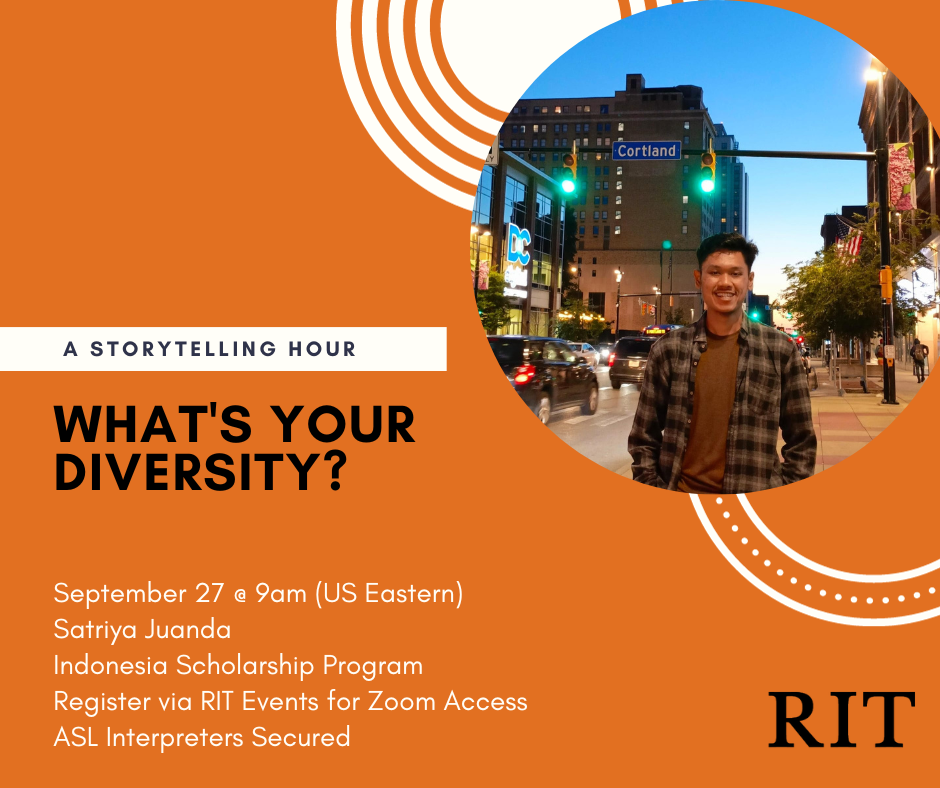 Cortland

DC

A STORYTELLING HOUR

WHAT'S YOUR DIVERSITY?

September 27 @ 9am (US Eastern)
Satriya Juanda
Indonesia Scholarship Program
Register via RIT Events for Zoom Access
ASL Interpreters Secured

RIT